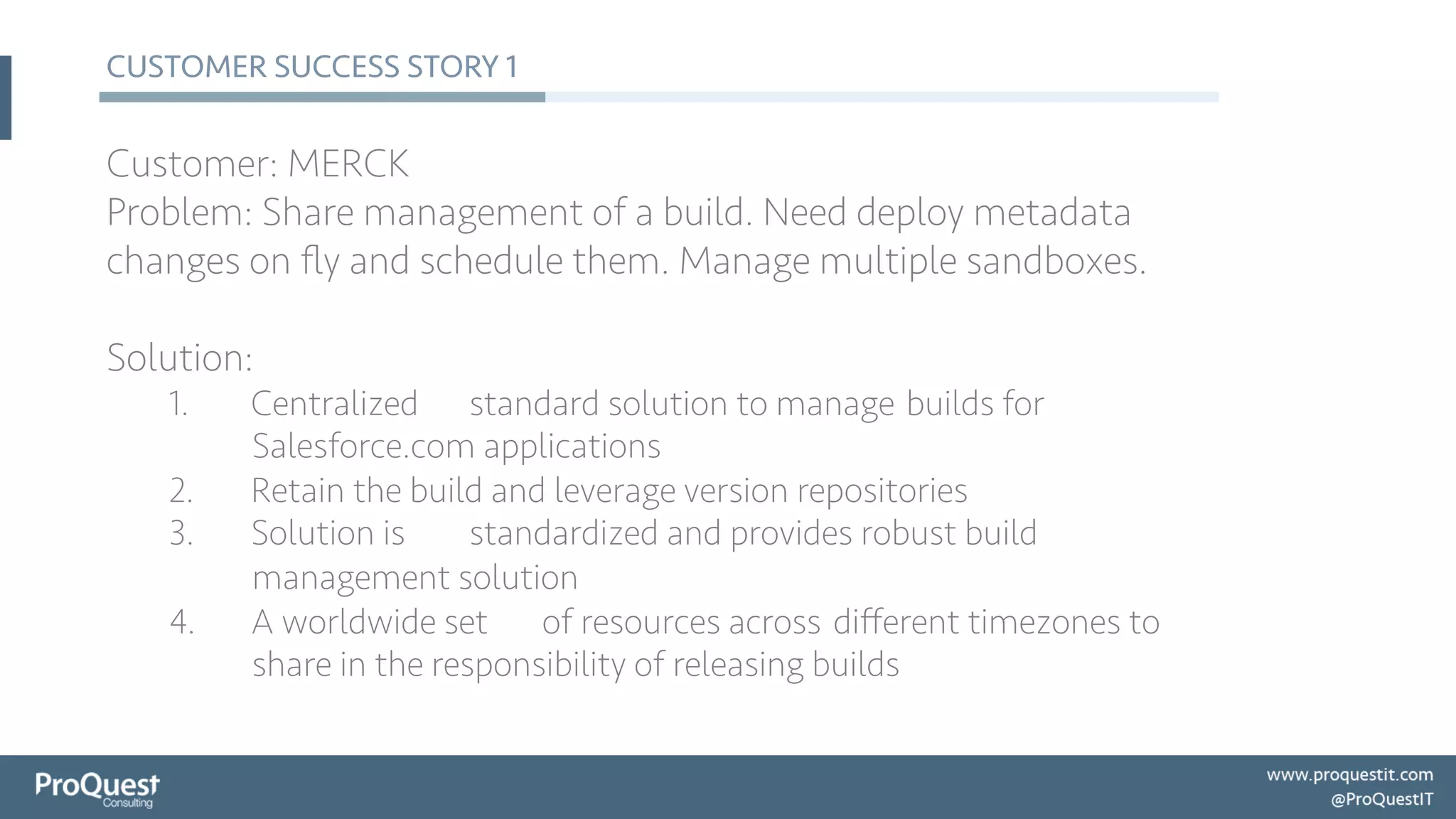 CUSTOMER SUCCESS STORY 1

Customer: MERCK
Problem: Share management of a build. Need deploy metadata changes on fly and schedule them. Manage multiple sandboxes.

Solution:
1. Centralized standard solution to manage builds for Salesforce.com applications
2. Retain the build and leverage version repositories
3. Solution is standardized and provides robust build management solution
4. A worldwide set of resources across different timezones to share in the responsibility of releasing builds

ProQuest Consulting

www.proquestit.com
@ProQuestIT